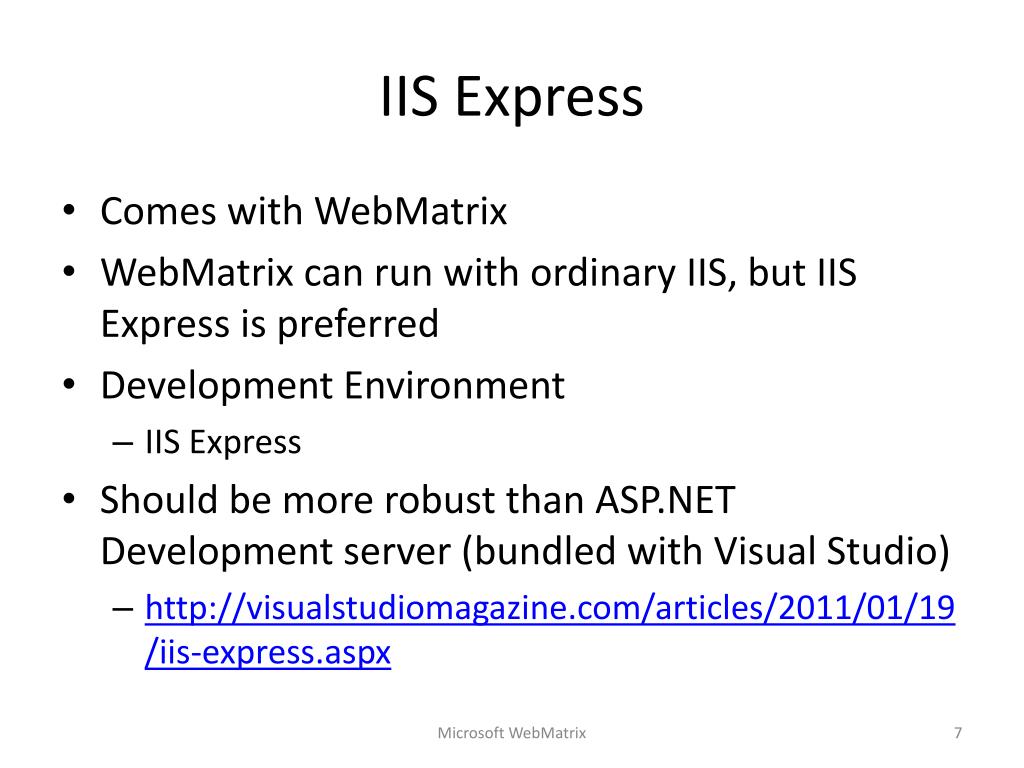 IIS Express

• Comes with WebMatrix
• WebMatrix can run with ordinary IIS, but IIS Express is preferred
• Development Environment
– IIS Express
• Should be more robust than ASP.NET Development server (bundled with Visual Studio)
– http://visualstudiomagazine.com/articles/2011/01/19/iis-express.aspx

Microsoft WebMatrix

7